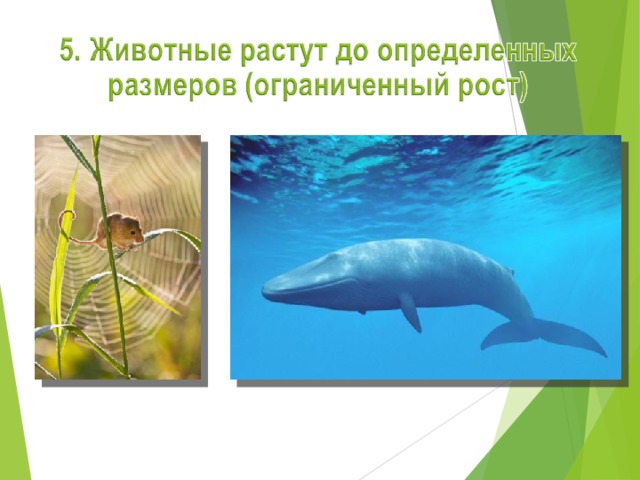 5. Животные растут до определенных размеров (ограниченный рост)